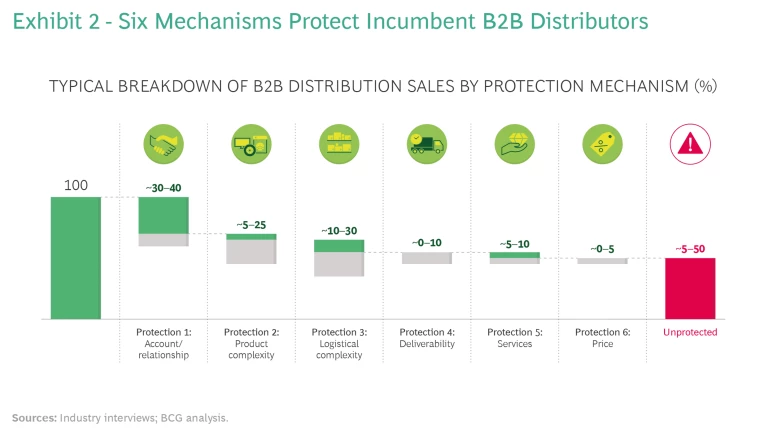 Exhibit 2 - Six Mechanisms Protect Incumbent B2B Distributors

TYPICAL BREAKDOWN OF B2B DISTRIBUTION SALES BY PROTECTION MECHANISM (%)

100

~30–40

~5–25

~10–30

~0–10

~5–10

~0–5

~5–50

Protection 1: Account/ relationship

Protection 2: Product complexity

Protection 3: Logistical complexity

Protection 4: Deliverability

Protection 5: Services

Protection 6: Price

Unprotected

Sources: Industry interviews; BCG analysis.